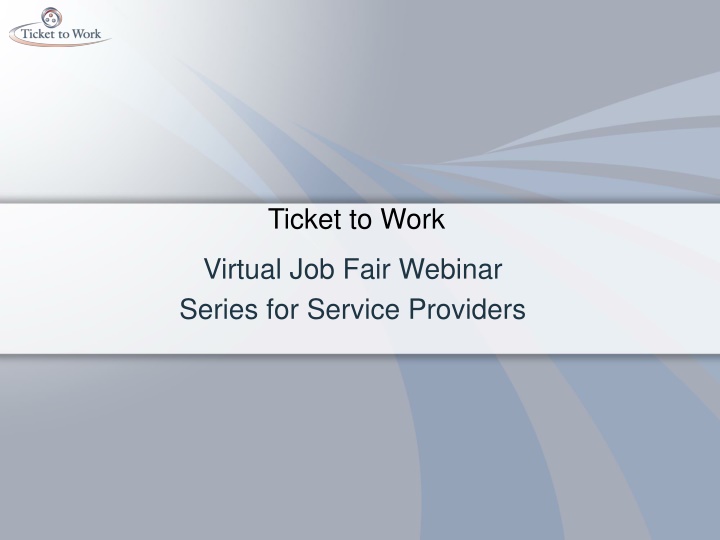 Ticket to Work

Ticket to Work

Virtual Job Fair Webinar Series for Service Providers